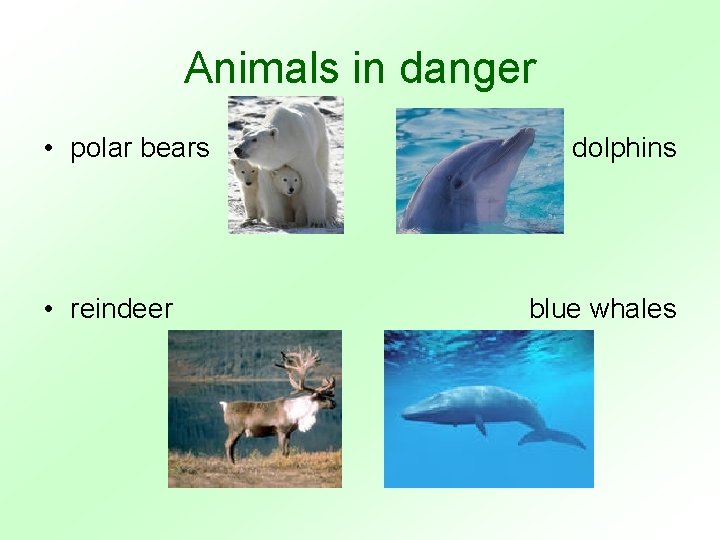 Animals in danger

• polar bears

dolphins

• reindeer

blue whales